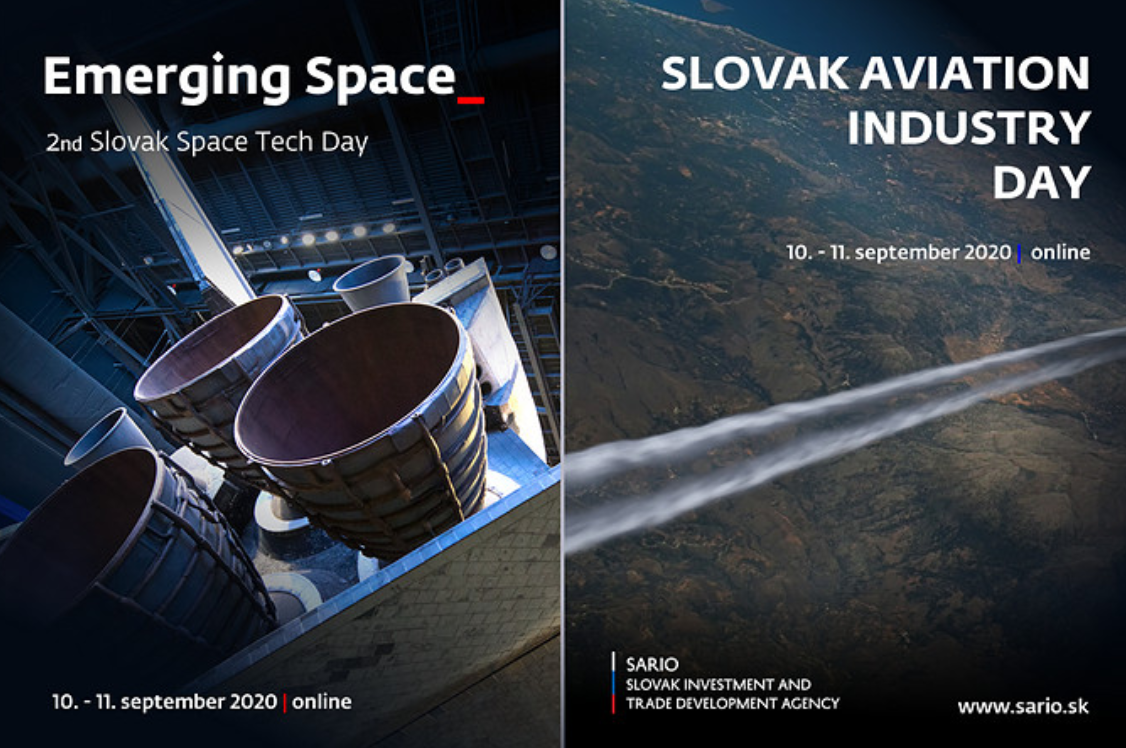 Emerging Space_

2nd Slovak Space Tech Day

10. - 11. september 2020 | online

SLOVAK AVIATION INDUSTRY DAY

10. - 11. september 2020 | online

SARIO
SLOVAK INVESTMENT AND TRADE DEVELOPMENT AGENCY

www.sario.sk